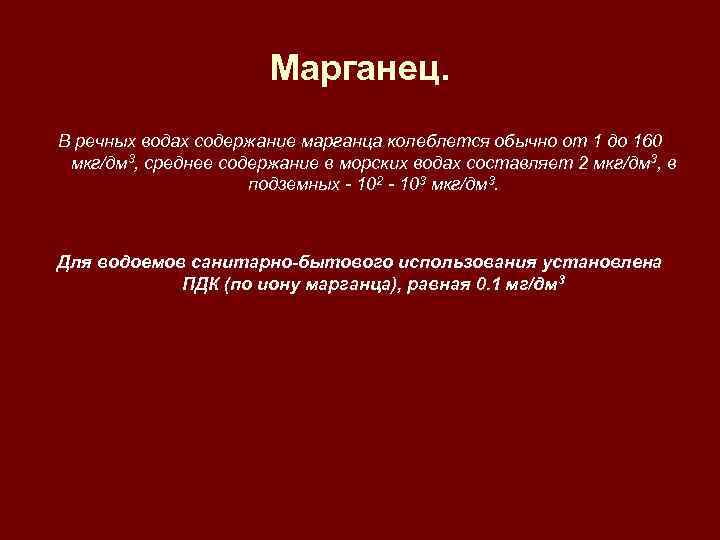 Марганец.

В речных водах содержание марганца колеблется обычно от 1 до 160 мкг/дм$^3$, среднее содержание в морских водах составляет 2 мкг/дм$^3$, в подземных - $10^2$ - $10^3$ мкг/дм$^3$.

Для водоемов санитарно-бытового использования установлена ПДК (по иону марганца), равная 0.1 мг/дм$^3$